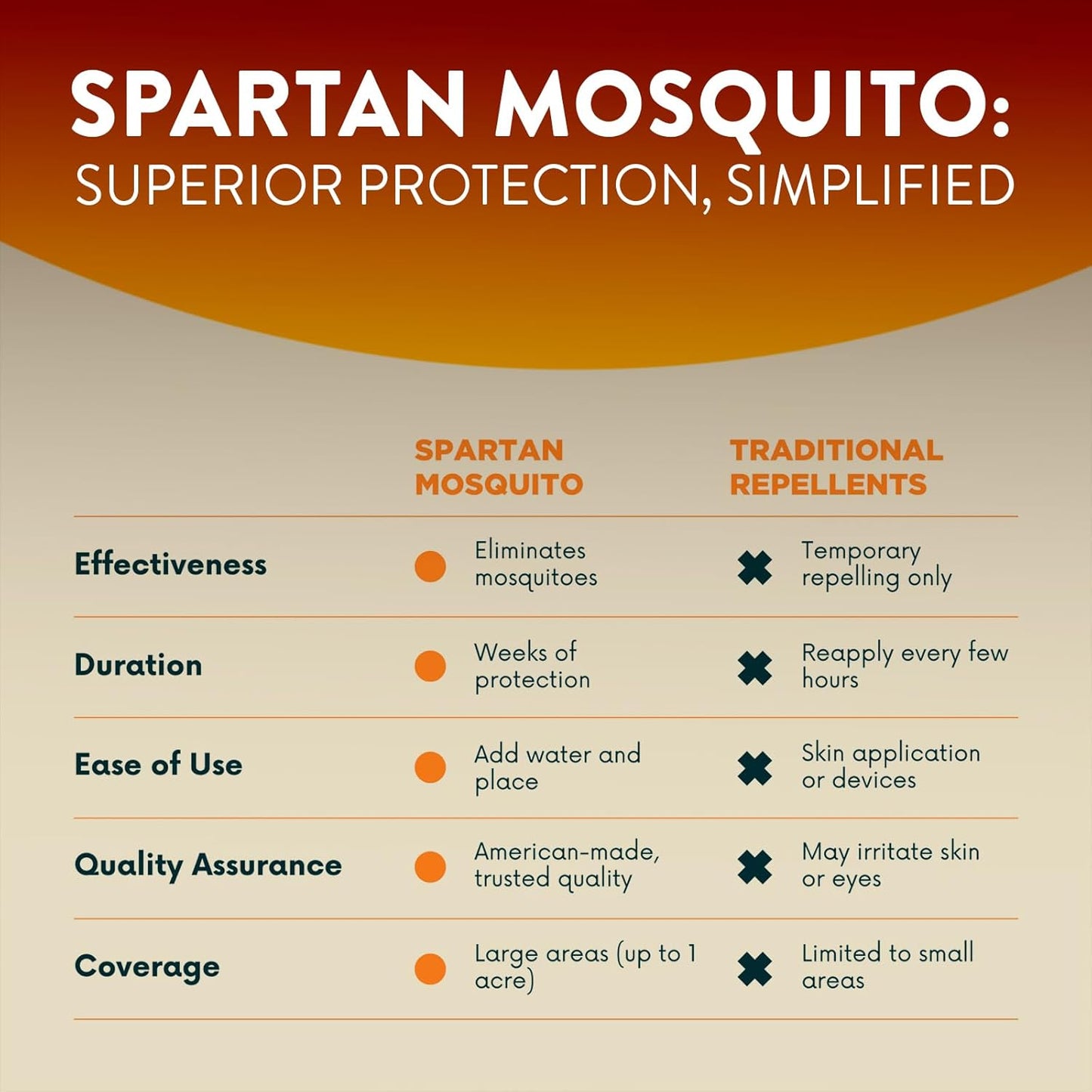 SPARTAN MOSQUITO:
SUPERIOR PROTECTION, SIMPLIFIED

| | SPARTAN MOSQUITO | TRADITIONAL REPELLENTS |
|---|---|---|
| Effectiveness | Eliminates mosquitoes | Temporary repelling only |
| Duration | Weeks of protection | Reapply every few hours |
| Ease of Use | Add water and place | Skin application or devices |
| Quality Assurance | American-made, trusted quality | May irritate skin or eyes |
| Coverage | Large areas (up to 1 acre) | Limited to small areas |